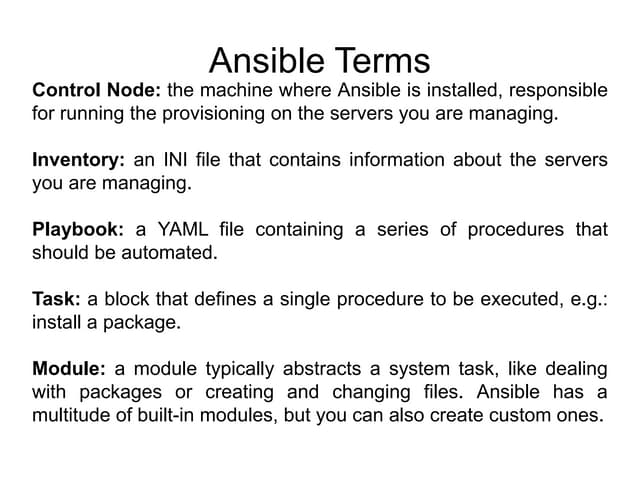 Ansible Terms

Control Node: the machine where Ansible is installed, responsible for running the provisioning on the servers you are managing.

Inventory: an INI file that contains information about the servers you are managing.

Playbook: a YAML file containing a series of procedures that should be automated.

Task: a block that defines a single procedure to be executed, e.g.: install a package.

Module: a module typically abstracts a system task, like dealing with packages or creating and changing files. Ansible has a multitude of built-in modules, but you can also create custom ones.